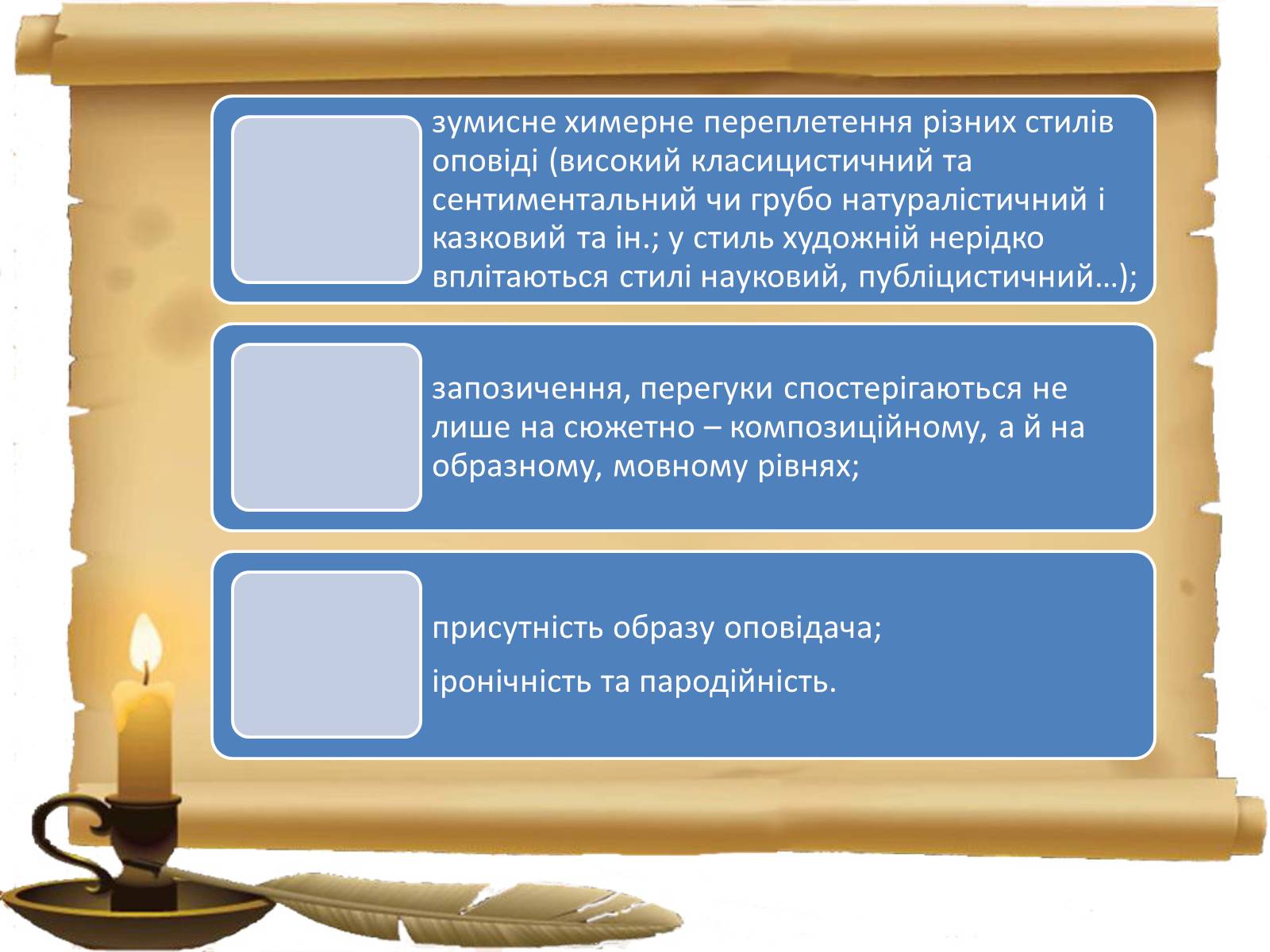 зумисне химерне переплетення різних стилів оповіді (високий класицистичний та сентиментальний чи грубо натуралістичний і казковий та ін.; у стиль художній нерідко вплітаються стилі науковий, публіцистичний…);

запозичення, перегуки спостерігаються не лише на сюжетно – композиційному, а й на образному, мовному рівнях;

присутність образу оповідача;

іронічність та пародійність.